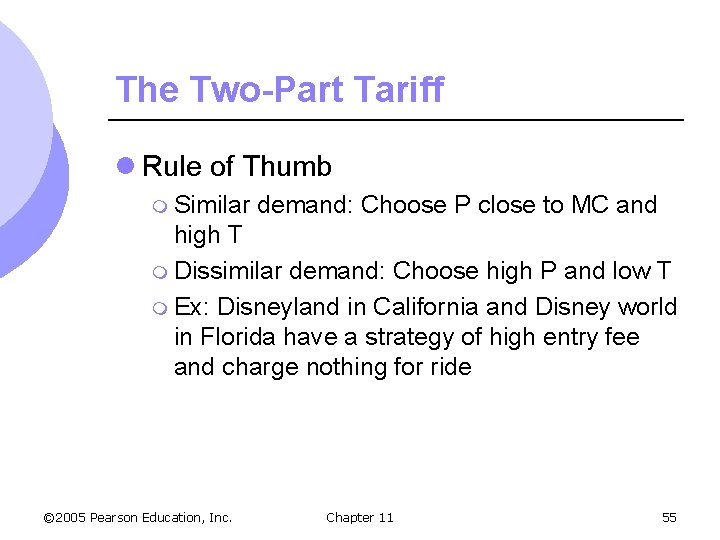 The Two-Part Tariff

Rule of Thumb

Similar demand: Choose P close to MC and high T

Dissimilar demand: Choose high P and low T

Ex: Disneyland in California and Disney world in Florida have a strategy of high entry fee and charge nothing for ride

©2005 Pearson Education, Inc. Chapter 11 55